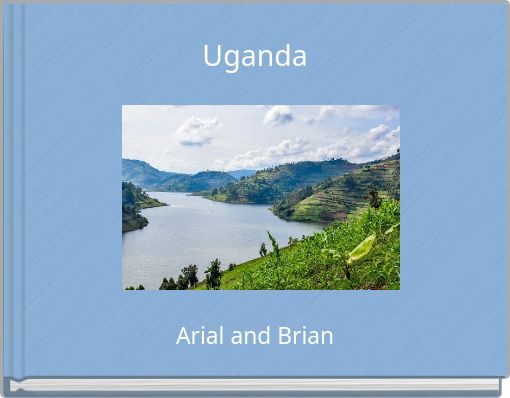 Uganda

Arial and Brian